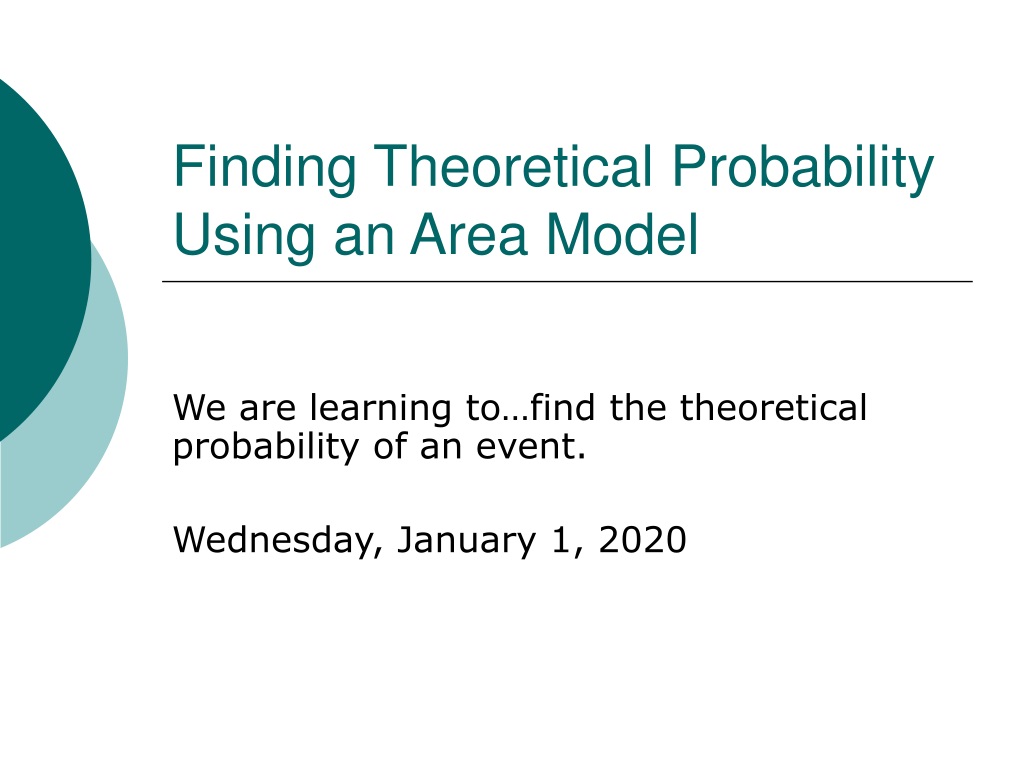 Finding Theoretical Probability Using an Area Model

We are learning to…find the theoretical probability of an event.

Wednesday, January 1, 2020